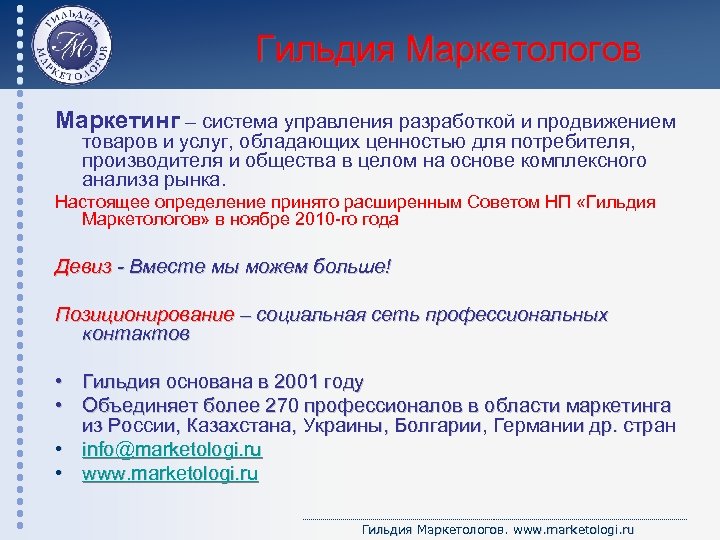 ГИЛЬДИЯ МАРКЕТОЛОГОВ
ГМ

Гильдия Маркетологов

Маркетинг – система управления разработкой и продвижением товаров и услуг, обладающих ценностью для потребителя, производителя и общества в целом на основе комплексного анализа рынка.

Настоящее определение принято расширенным Советом НП «Гильдия Маркетологов» в ноябре 2010-го года

Девиз - Вместе мы можем больше!

Позиционирование – социальная сеть профессиональных контактов

• Гильдия основана в 2001 году
• Объединяет более 270 профессионалов в области маркетинга из России, Казахстана, Украины, Болгарии, Германии др. стран
• info@marketologi.ru
• www.marketologi.ru

Гильдия Маркетологов. www.marketologi.ru